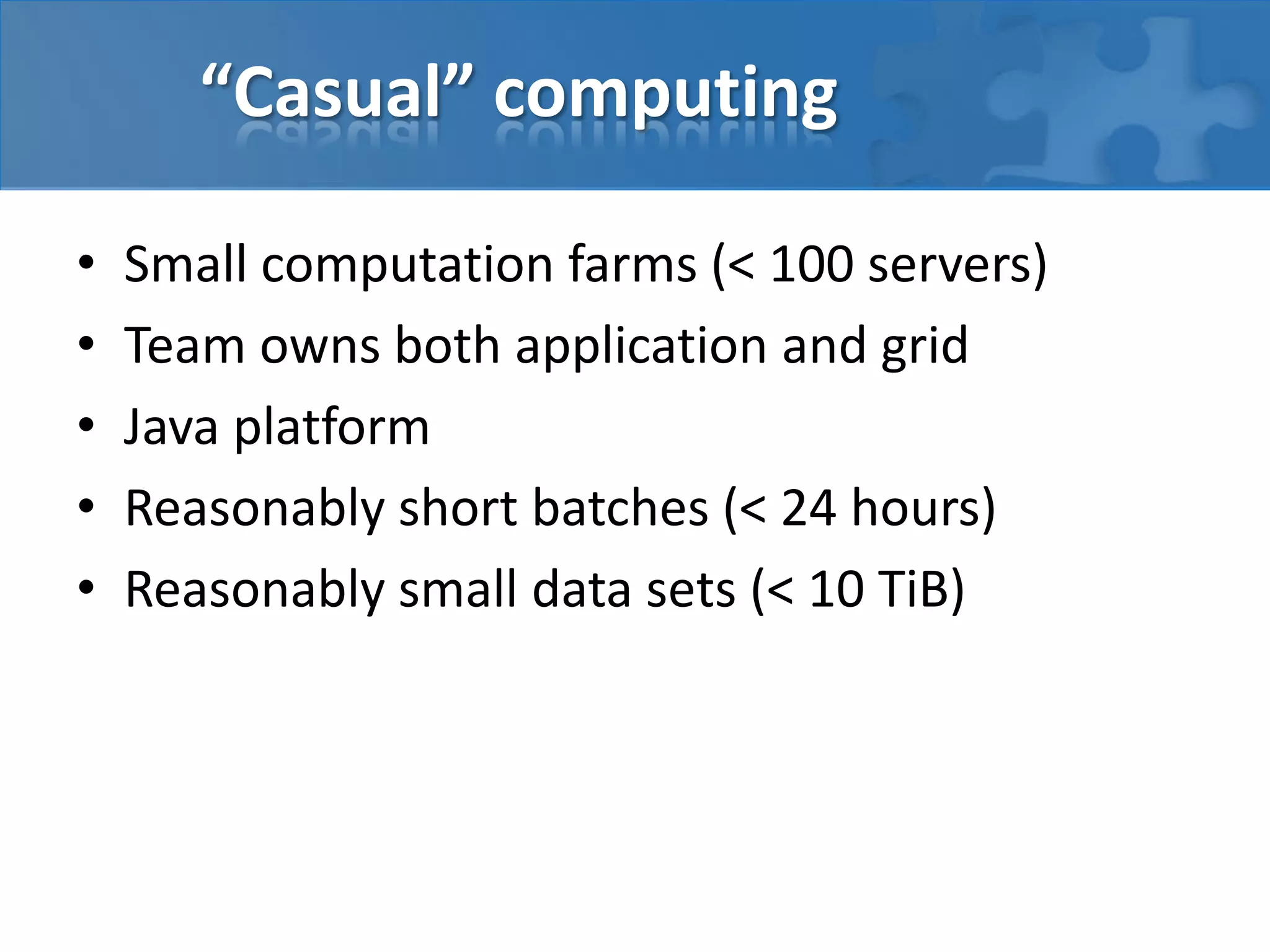 “Casual” computing

• Small computation farms (< 100 servers)
• Team owns both application and grid
• Java platform
• Reasonably short batches (< 24 hours)
• Reasonably small data sets (< 10 TiB)